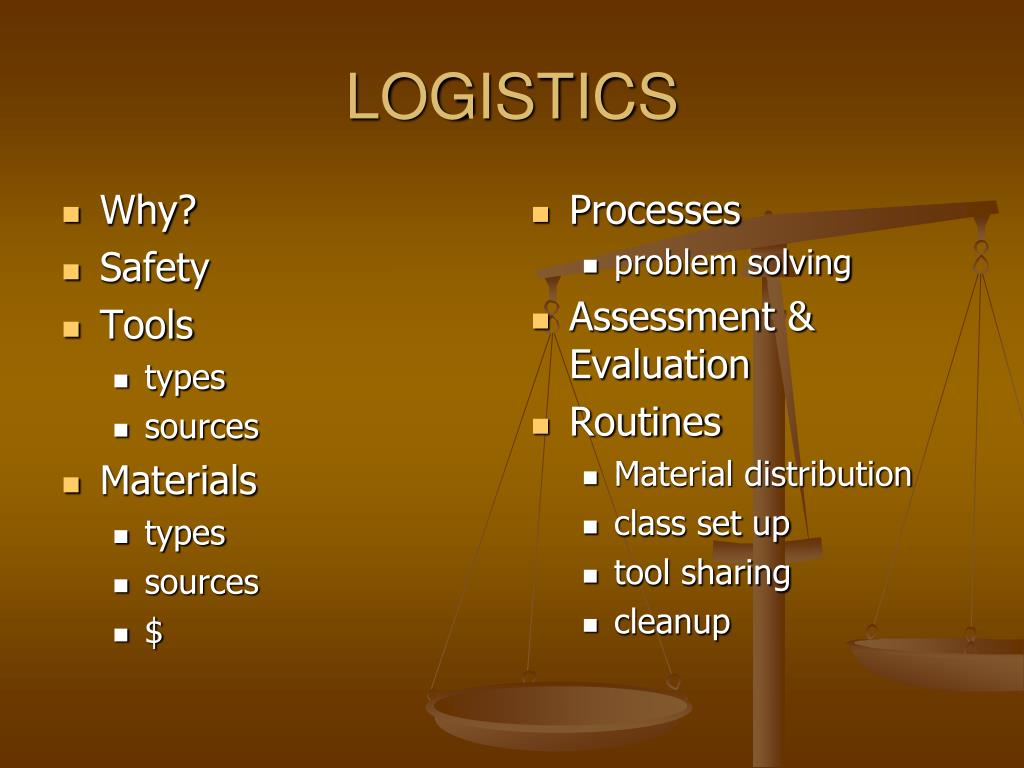 LOGISTICS

- Why?
- Safety
- Tools
  - types
  - sources
- Materials
  - types
  - sources
  - \$

- Processes
  - problem solving
- Assessment & Evaluation
- Routines
  - Material distribution
  - class set up
  - tool sharing
  - cleanup